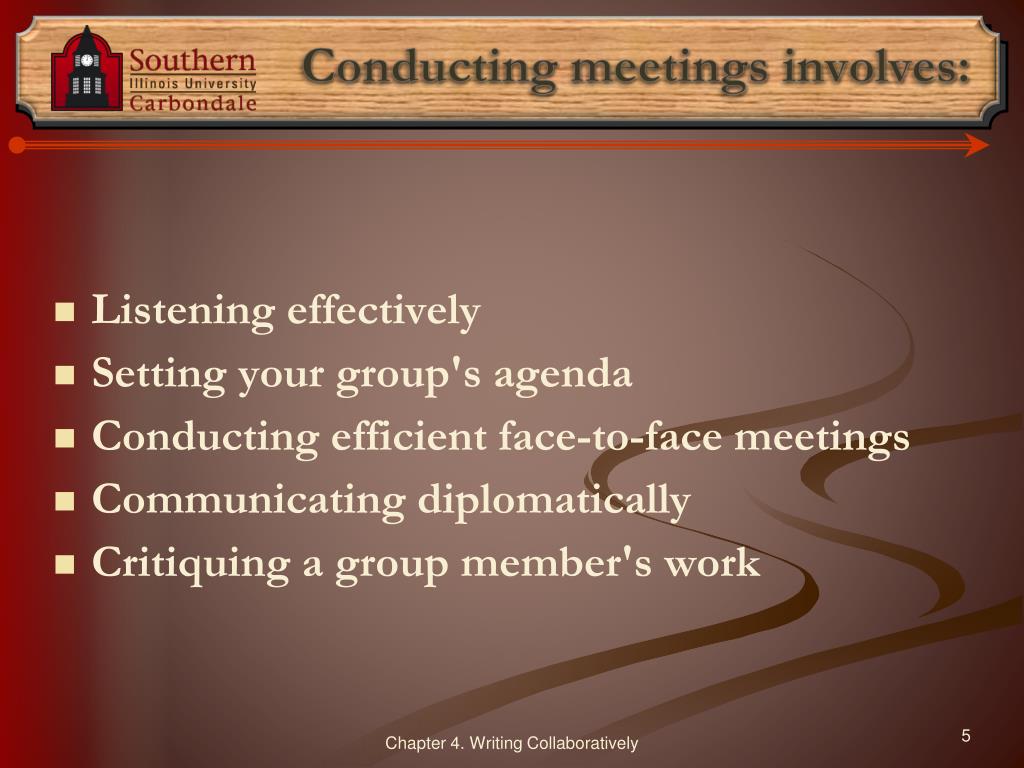 Southern
Illinois University
Carbondale

Conducting meetings involves:

- Listening effectively
- Setting your group's agenda
- Conducting efficient face-to-face meetings
- Communicating diplomatically
- Critiquing a group member's work

Chapter 4. Writing Collaboratively

5